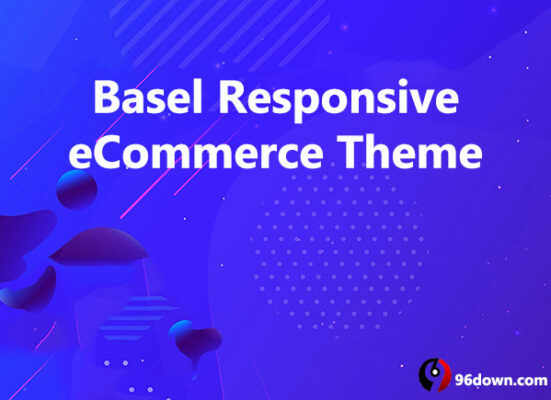 Basel Responsive eCommerce Theme

96down.com